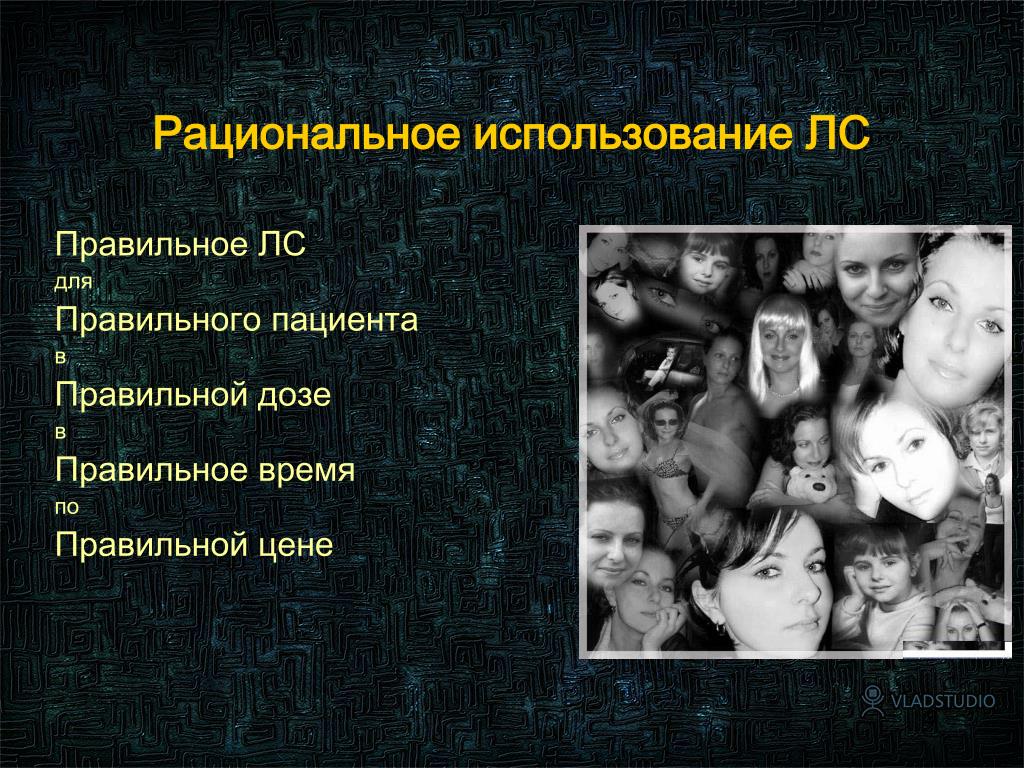 Рациональное использование ЛС

Правильное ЛС
для
Правильного пациента
в
Правильной дозе
в
Правильное время
по
Правильной цене

VLADSTUDIO